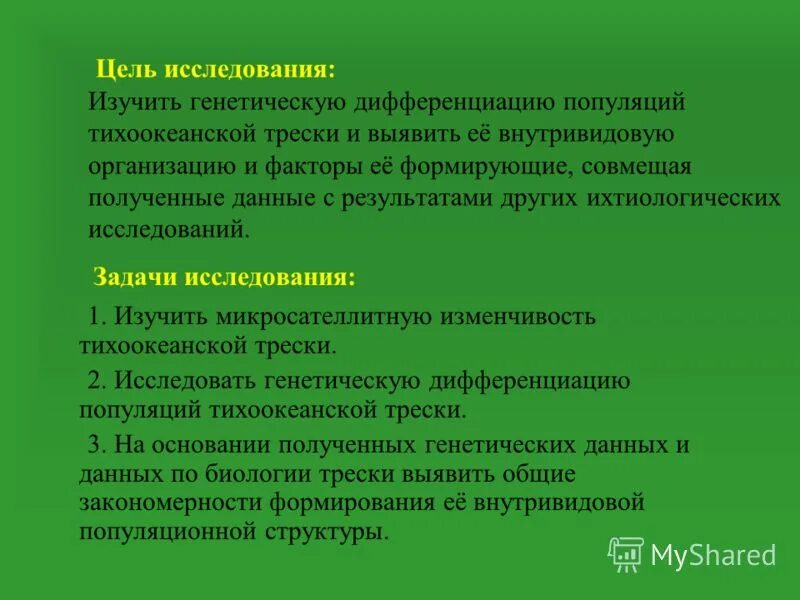 Цель исследования:

Изучить генетическую дифференциацию популяций тихоокеанской трески и выявить её внутривидовую организацию и факторы её формирующие, совмещая полученные данные с результатами других ихтиологических исследований.

Задачи исследования:

1. Изучить микросателлитную изменчивость тихоокеанской трески.

2. Исследовать генетическую дифференциацию популяций тихоокеанской трески.

3. На основании полученных генетических данных и данных по биологии трески выявить общие закономерности формирования её внутривидовой популяционной структуры.

MyShared